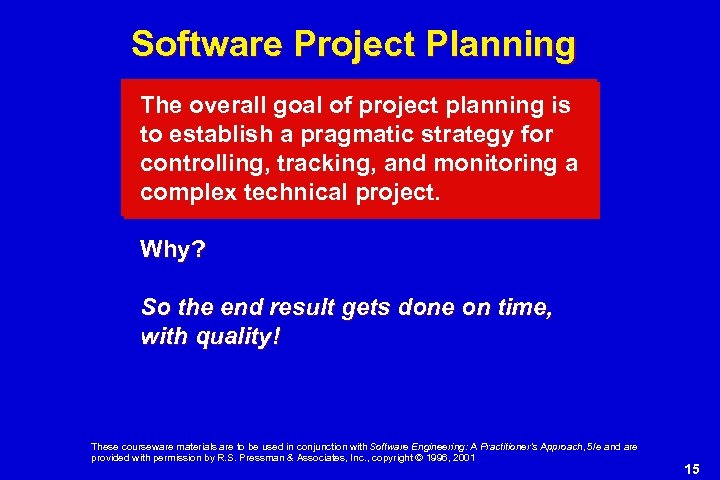 Software Project Planning

The overall goal of project planning is to establish a pragmatic strategy for controlling, tracking, and monitoring a complex technical project.

Why?

So the end result gets done on time, with quality!

These courseware materials are to be used in conjunction with Software Engineering: A Practitioner's Approach, 5/e and are provided with permission by R.S. Pressman & Associates, Inc., copyright © 1996, 2001

15